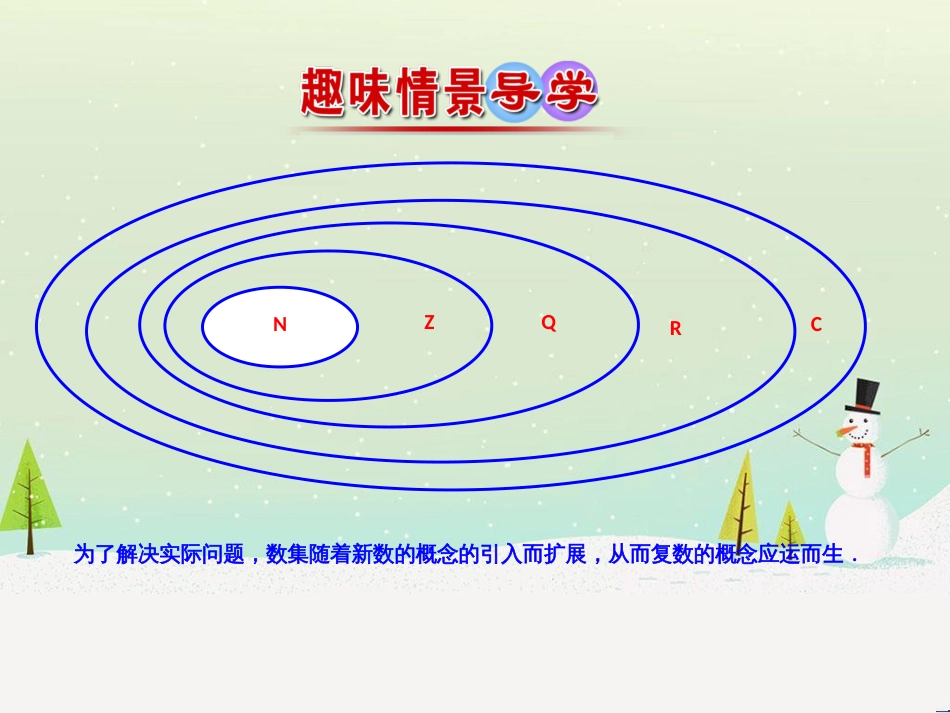 趣味情景导学

N

Z

Q

R

C

为了解决实际问题，数集随着新数的概念的引入而扩展，从而复数的概念应运而生．